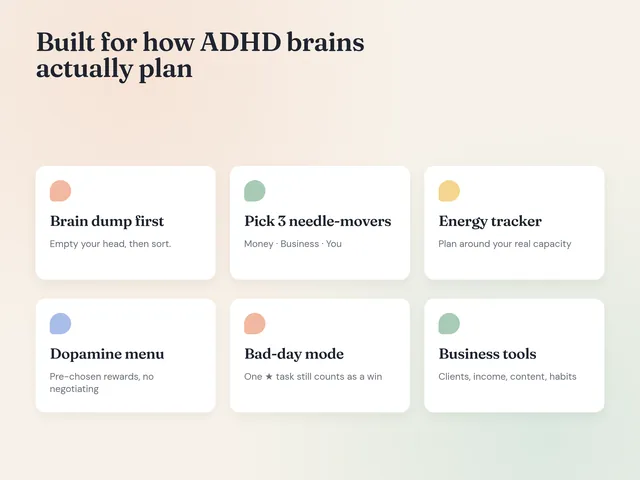 Built for how ADHD brains actually plan

Brain dump first

Empty your head, then sort.

Pick 3 needle-movers

Money · Business · You

Energy tracker

Plan around your real capacity

Dopamine menu

Pre-chosen rewards, no negotiating

Bad-day mode

One ★ task still counts as a win

Business tools

Clients, income, content, habits